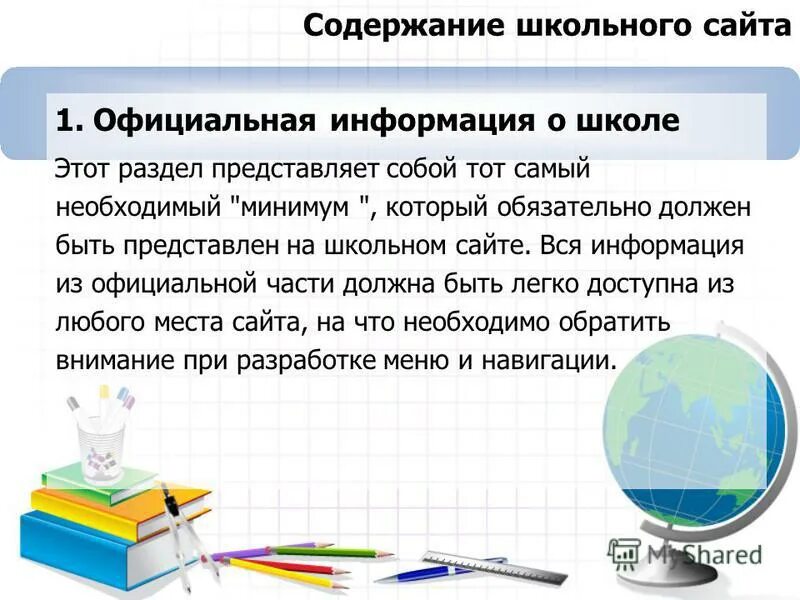 Содержание школьного сайта

1. Официальная информация о школе

Этот раздел представляет собой тот самый необходимый "минимум ", который обязательно должен быть представлен на школьном сайте. Вся информация из официальной части должна быть легко доступна из любого места сайта, на что необходимо обратить внимание при разработке меню и навигации.

MyShared